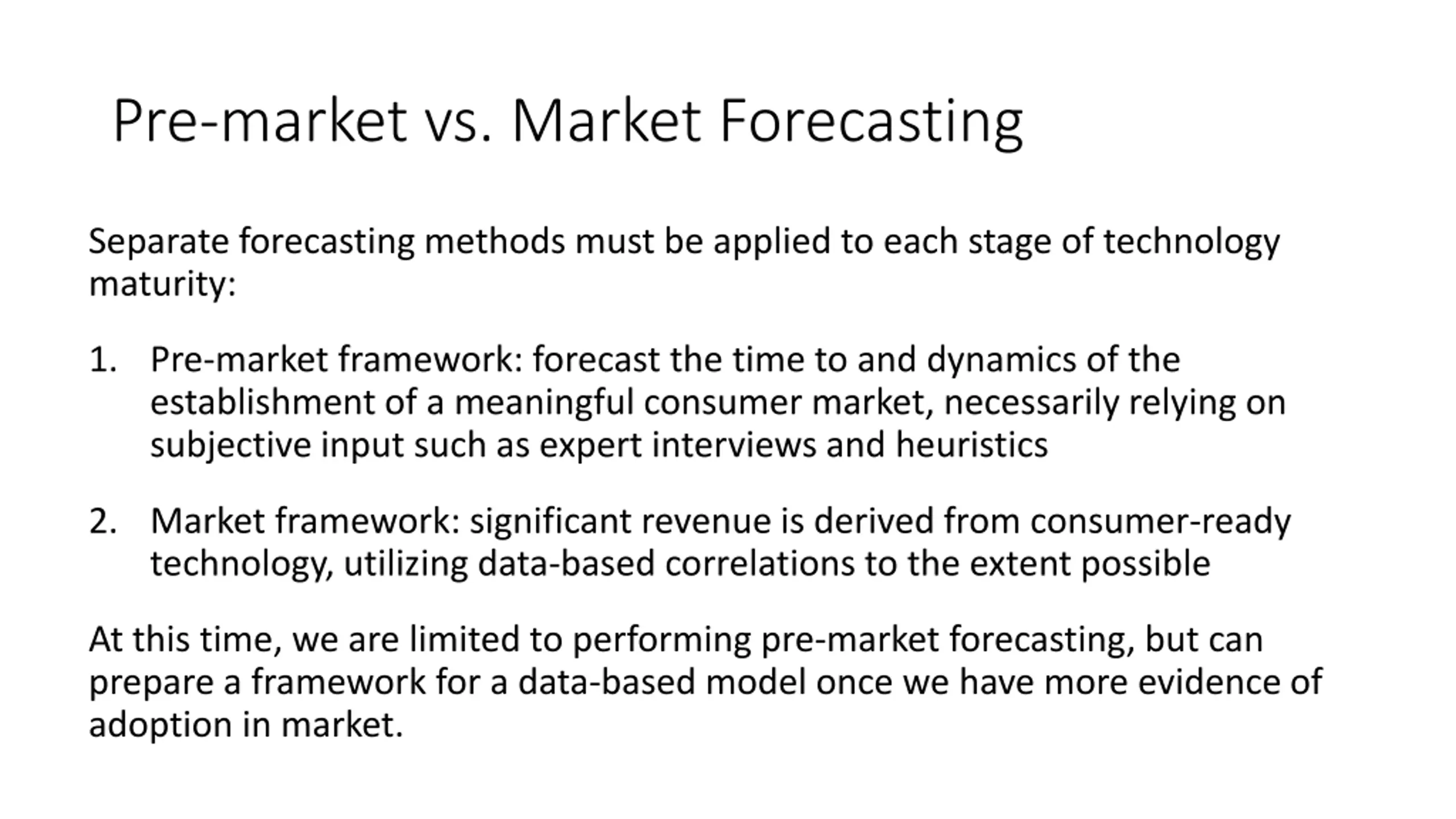 Pre-market vs. Market Forecasting

Separate forecasting methods must be applied to each stage of technology maturity:

1. Pre-market framework: forecast the time to and dynamics of the establishment of a meaningful consumer market, necessarily relying on subjective input such as expert interviews and heuristics

2. Market framework: significant revenue is derived from consumer-ready technology, utilizing data-based correlations to the extent possible

At this time, we are limited to performing pre-market forecasting, but can prepare a framework for a data-based model once we have more evidence of adoption in market.